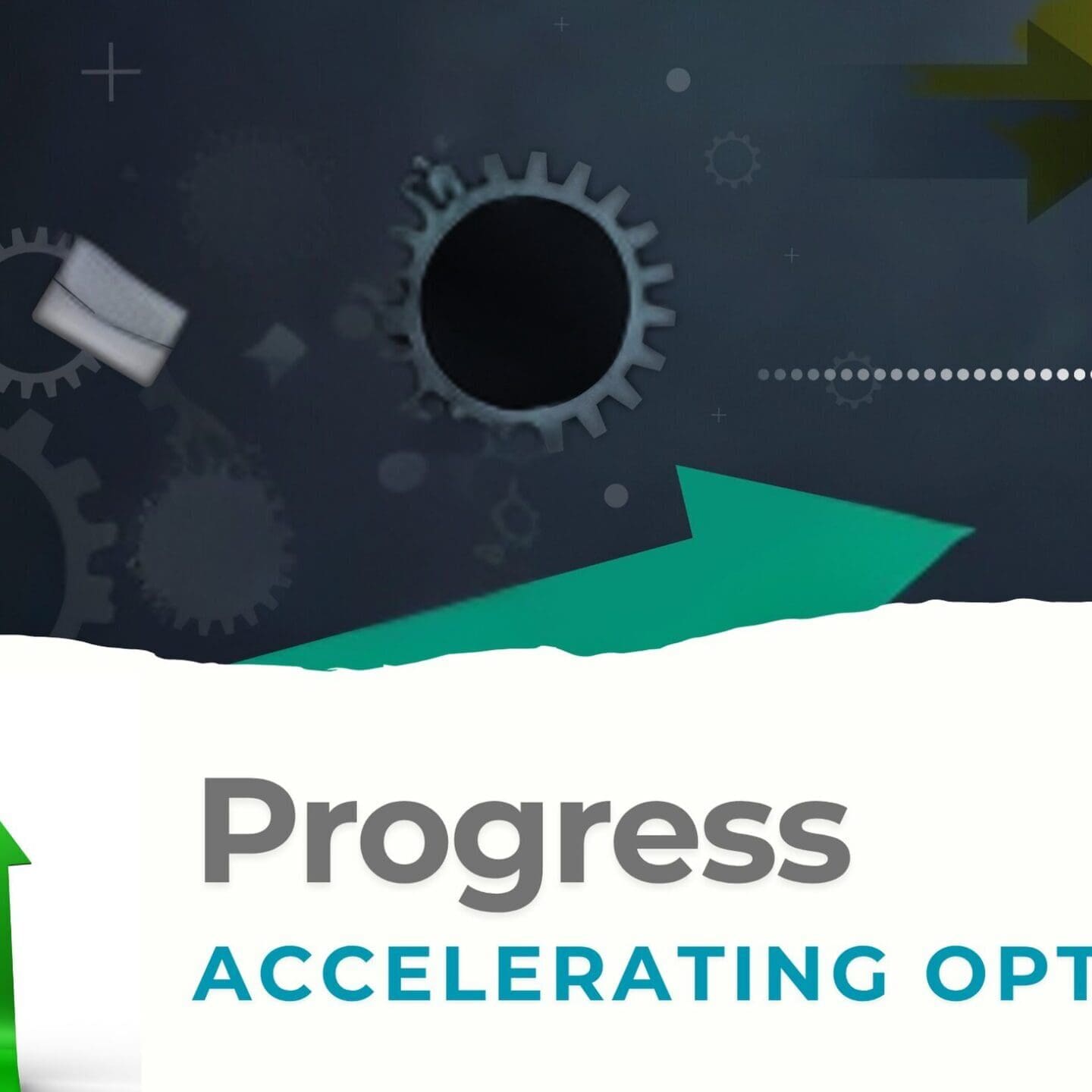 Progress
ACCELERATING OPT